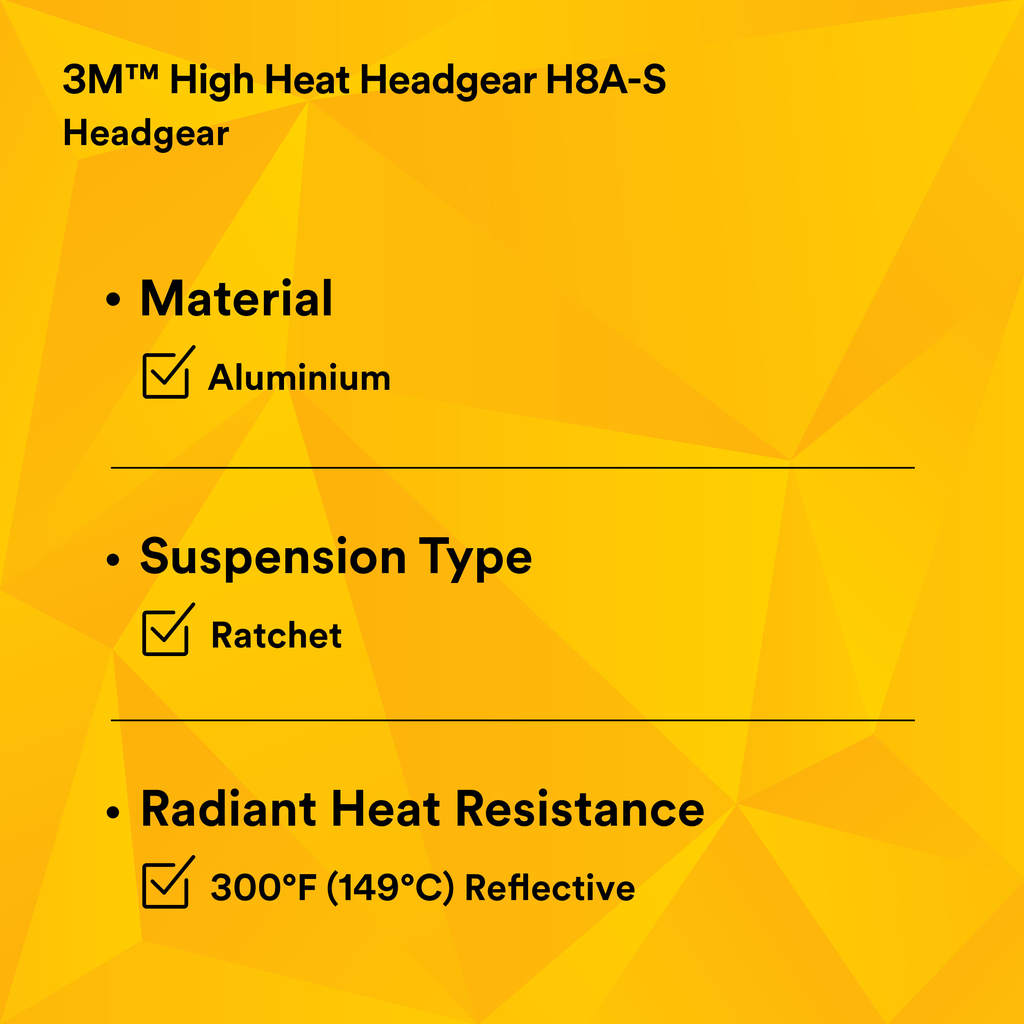 3M™ High Heat Headgear H8A-S
Headgear

• Material
Aluminium

• Suspension Type
Ratchet

• Radiant Heat Resistance
300°F (149°C) Reflective